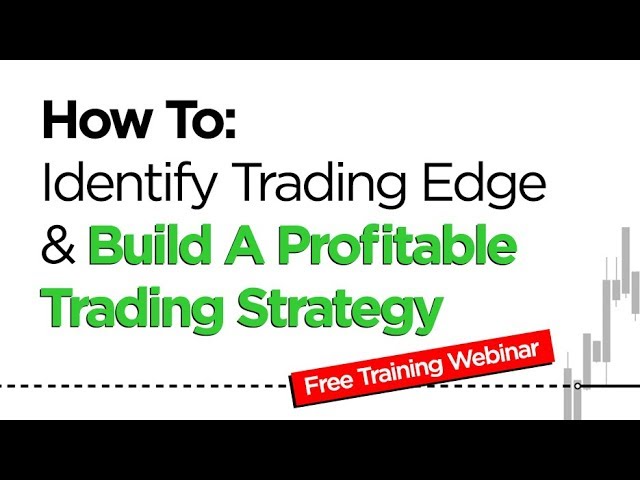 How To:
Identify Trading Edge
& Build A Profitable Trading Strategy

Free Training Webinar